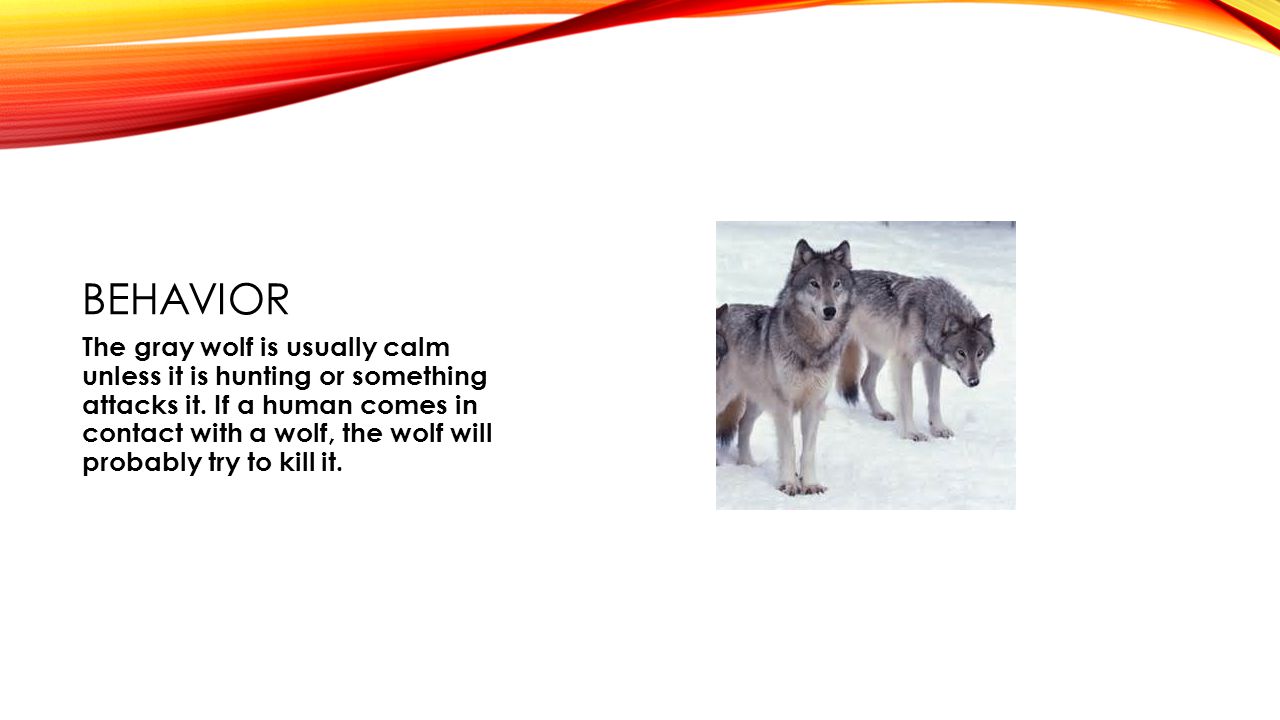 BEHAVIOR

The gray wolf is usually calm unless it is hunting or something attacks it. If a human comes in contact with a wolf, the wolf will probably try to kill it.